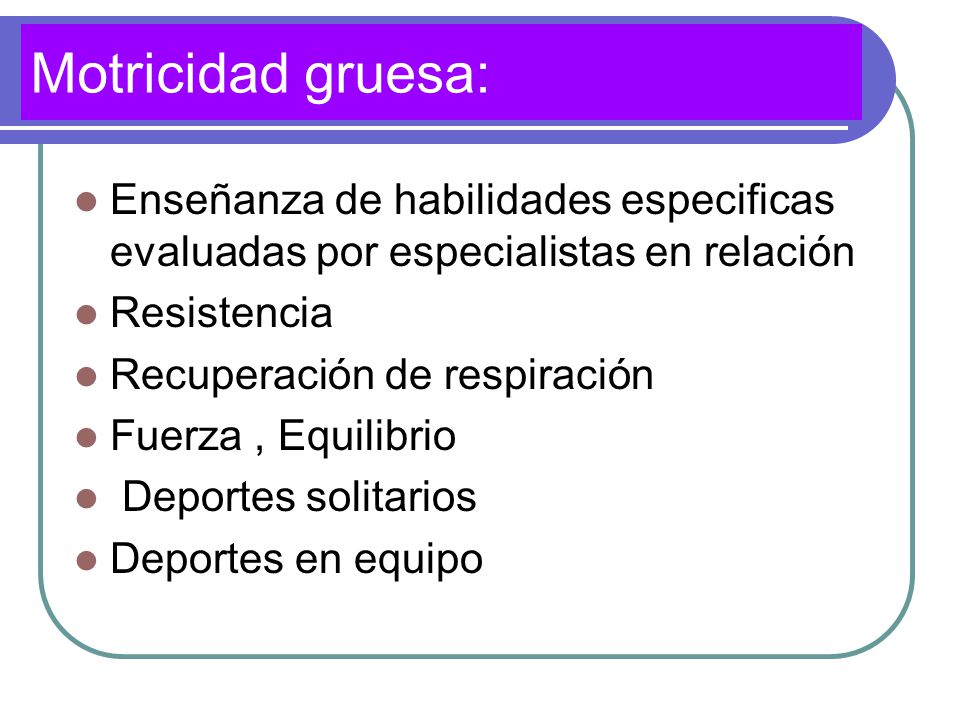 Motricidad gruesa:

- Enseñanza de habilidades especificas evaluadas por especialistas en relación
- Resistencia
- Recuperación de respiración
- Fuerza , Equilibrio
- Deportes solitarios
- Deportes en equipo